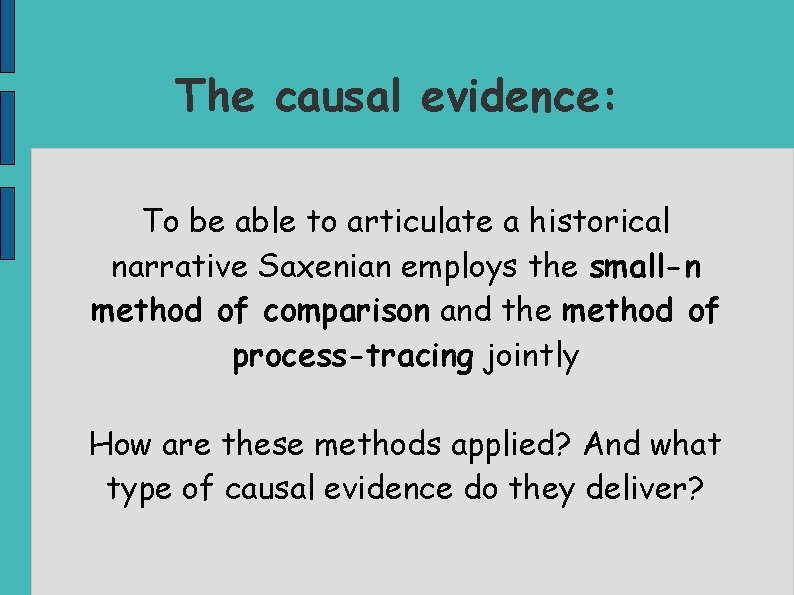 The causal evidence:

To be able to articulate a historical narrative Saxenian employs the small-n method of comparison and the method of process-tracing jointly

How are these methods applied? And what type of causal evidence do they deliver?